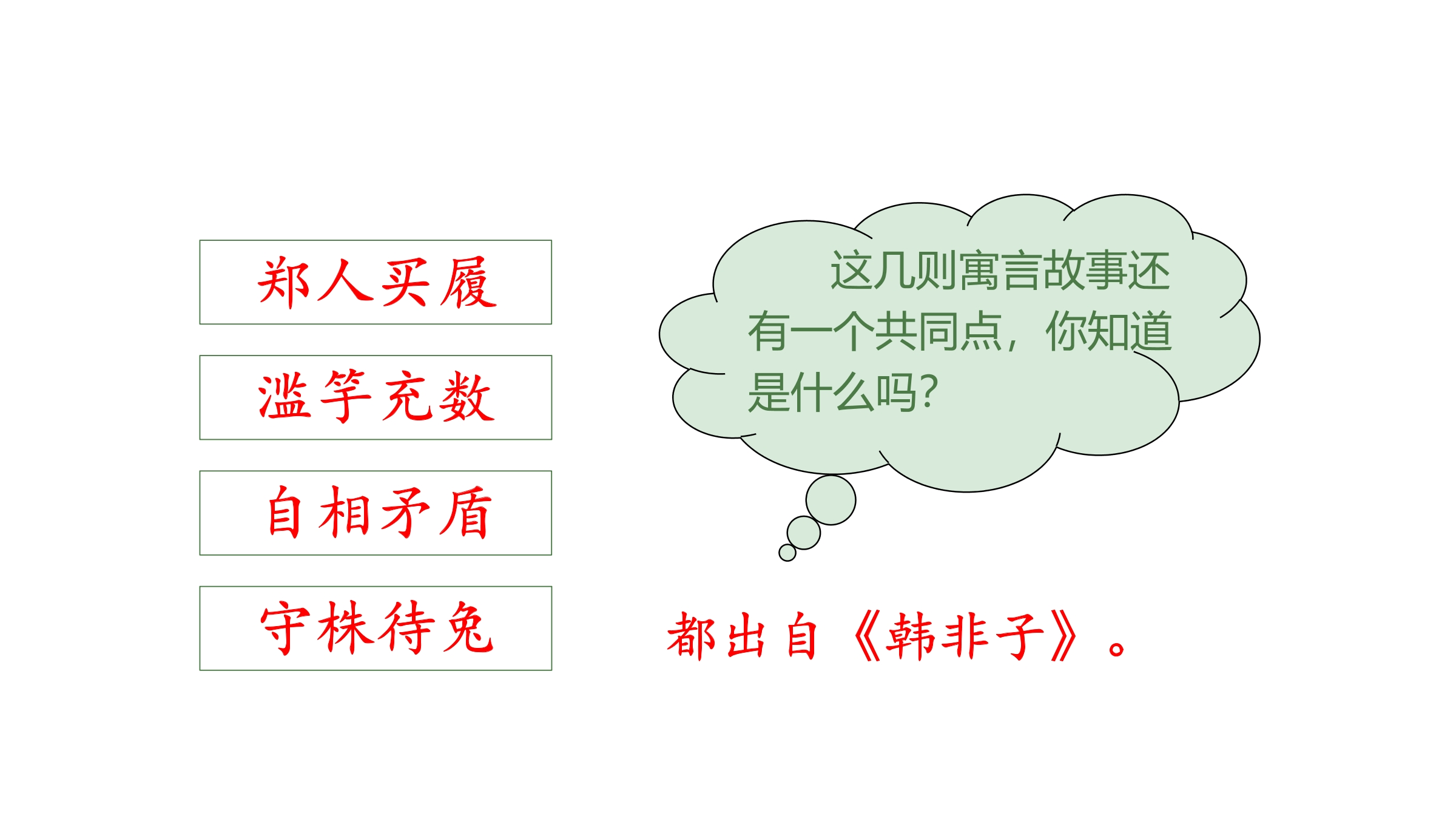 郑人买履

滥竽充数

自相矛盾

守株待兔

这几则寓言故事还有一个共同点，你知道是什么吗？

都出自《韩非子》。